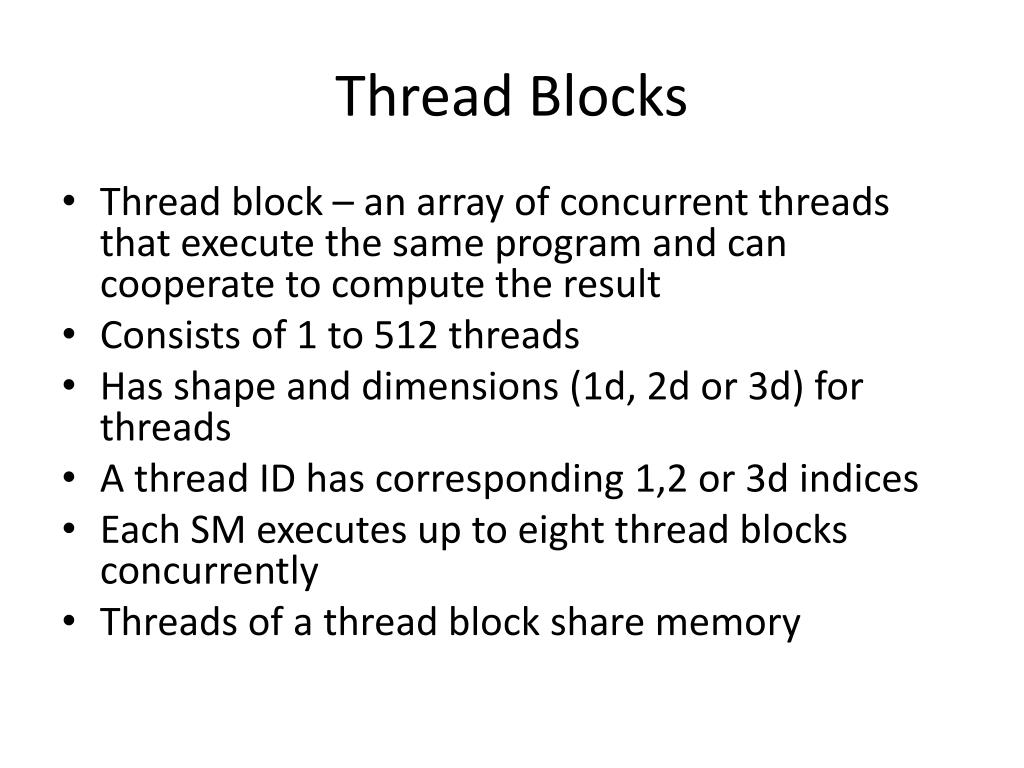 Thread Blocks

• Thread block – an array of concurrent threads that execute the same program and can cooperate to compute the result
• Consists of 1 to 512 threads
• Has shape and dimensions (1d, 2d or 3d) for threads
• A thread ID has corresponding 1,2 or 3d indices
• Each SM executes up to eight thread blocks concurrently
• Threads of a thread block share memory